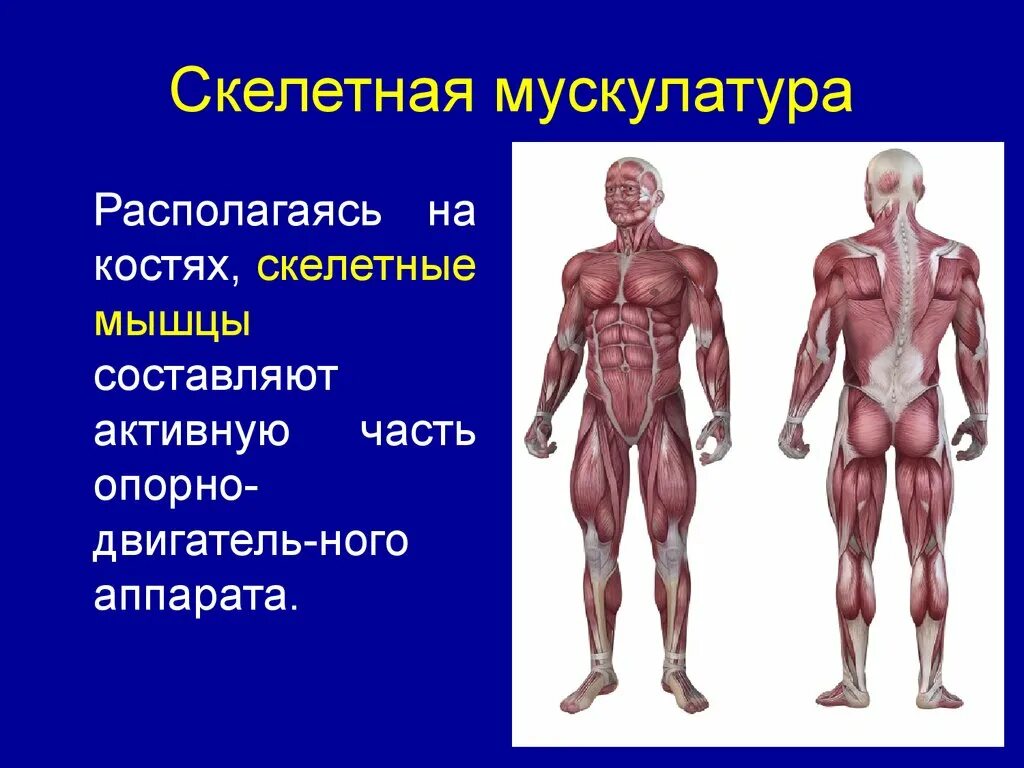 Скелетная мускулатура

Располагаясь на костях, скелетные мышцы составляют активную часть опорно-двигатель-ного аппарата.